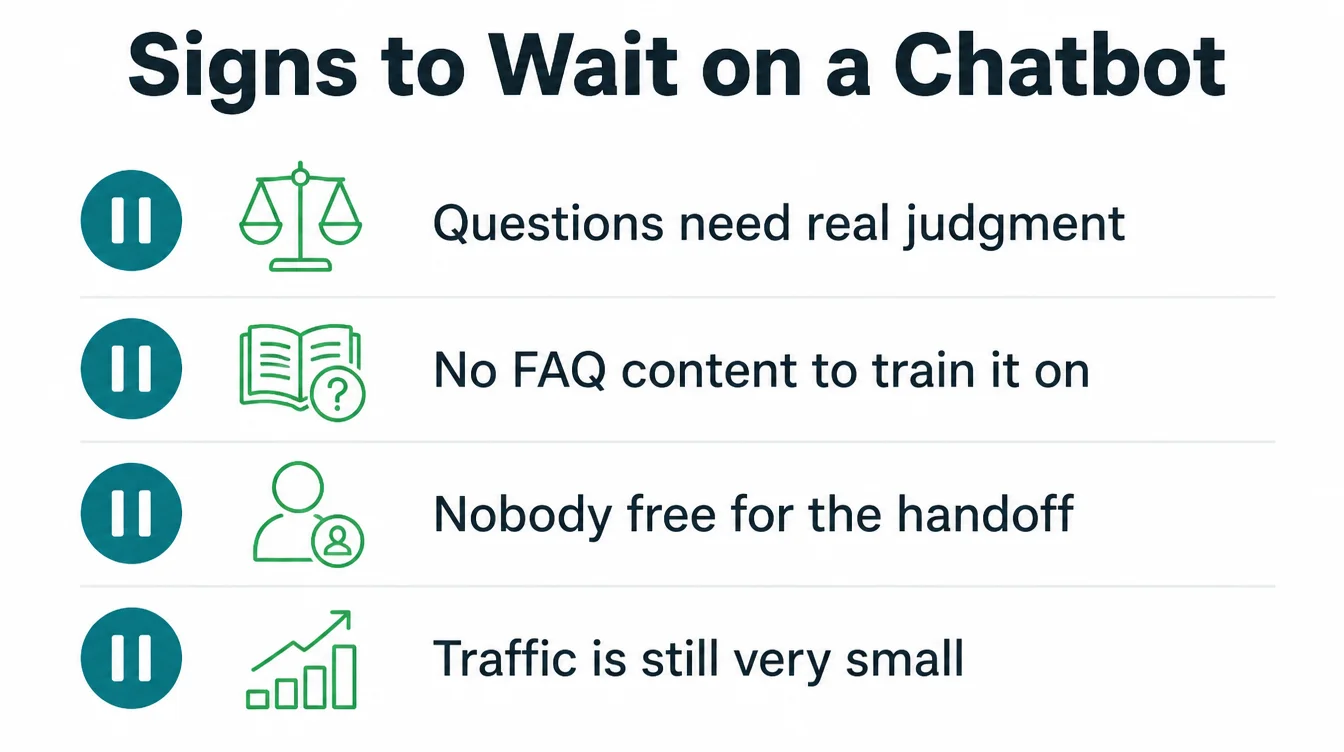 Signs to Wait on a Chatbot

Questions need real judgment

No FAQ content to train it on

Nobody free for the handoff

Traffic is still very small